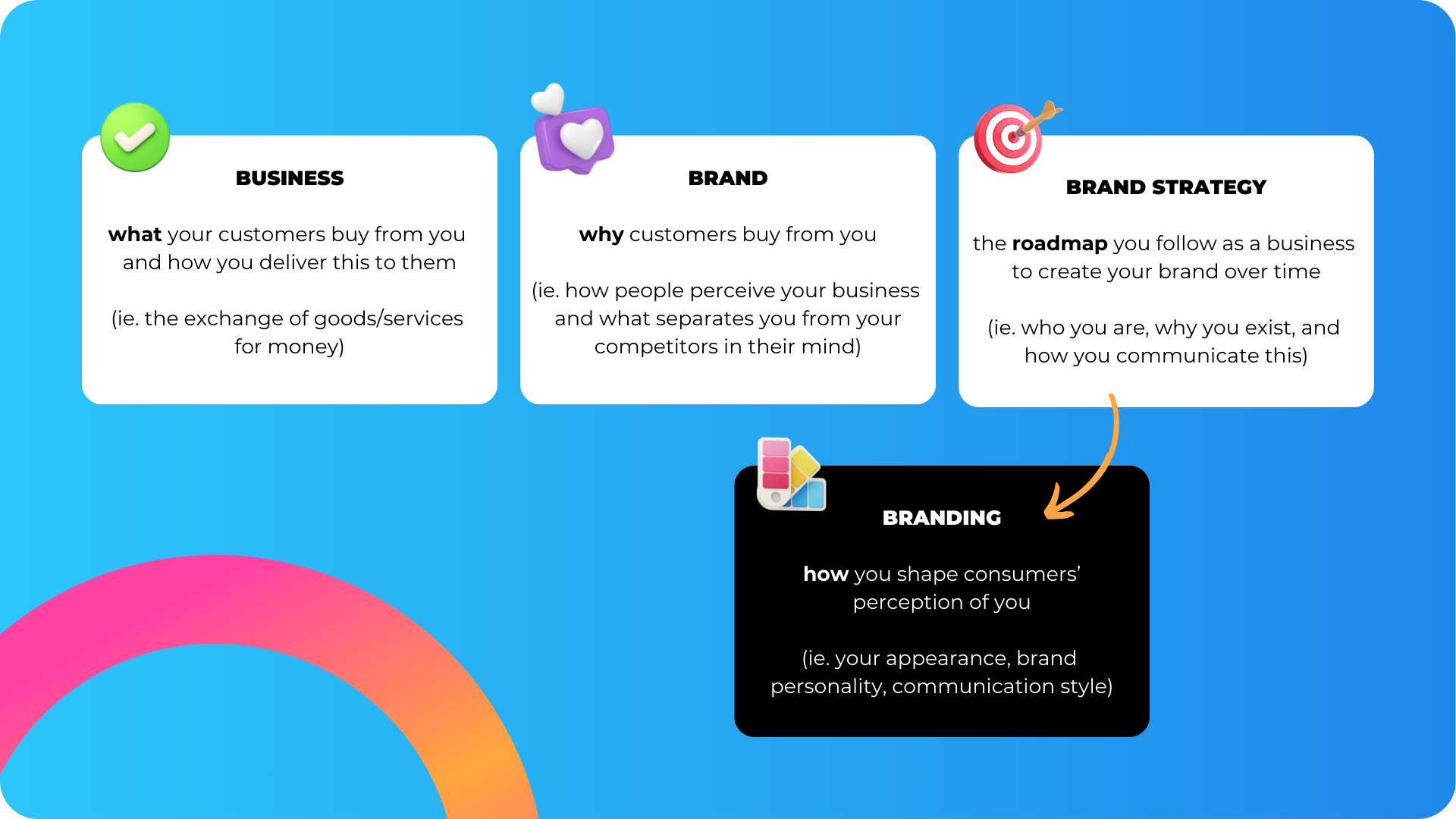 BUSINESS

what your customers buy from you and how you deliver this to them

(ie. the exchange of goods/services for money)

BRAND

why customers buy from you

(ie. how people perceive your business and what separates you from your competitors in their mind)

BRAND STRATEGY

the roadmap you follow as a business to create your brand over time

(ie. who you are, why you exist, and how you communicate this)

BRANDING

how you shape consumers' perception of you

(ie. your appearance, brand personality, communication style)